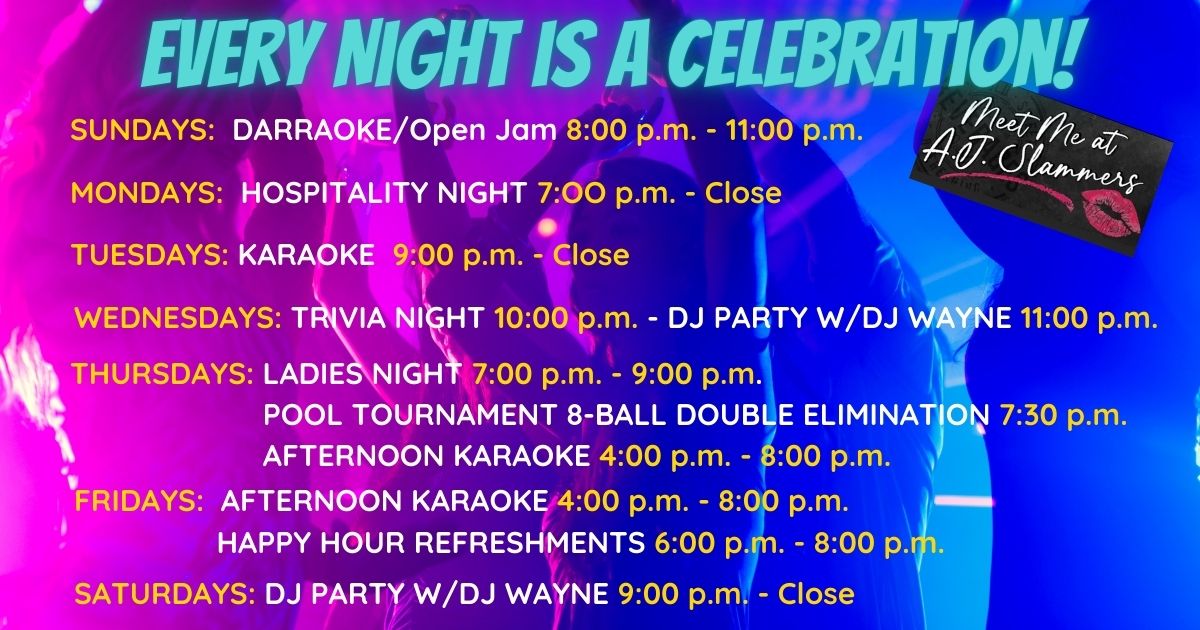 EVERY NIGHT IS A CELEBRATION!

Meet Me at A.J. Slammers

SUNDAYS: DARRAOKE/Open Jam 8:00 p.m. - 11:00 p.m.

MONDAYS: HOSPITALITY NIGHT 7:OO p.m. - Close

TUESDAYS: KARAOKE 9:00 p.m. - Close

WEDNESDAYS: TRIVIA NIGHT 10:00 p.m. - DJ PARTY W/DJ WAYNE 11:00 p.m.

THURSDAYS: LADIES NIGHT 7:00 p.m. - 9:00 p.m.
POOL TOURNAMENT 8-BALL DOUBLE ELIMINATION 7:30 p.m.
AFTERNOON KARAOKE 4:00 p.m. - 8:00 p.m.

FRIDAYS: AFTERNOON KARAOKE 4:00 p.m. - 8:00 p.m.
HAPPY HOUR REFRESHMENTS 6:00 p.m. - 8:00 p.m.

SATURDAYS: DJ PARTY W/DJ WAYNE 9:00 p.m. - Close